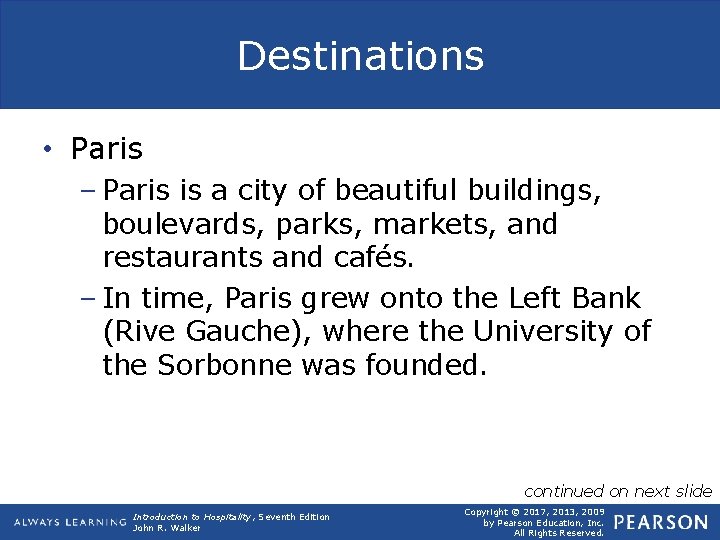 Destinations

• Paris

– Paris is a city of beautiful buildings, boulevards, parks, markets, and restaurants and cafés.

– In time, Paris grew onto the Left Bank (Rive Gauche), where the University of the Sorbonne was founded.

continued on next slide

ALWAYS LEARNING

Introduction to Hospitality, Seventh Edition
John R. Walker

Copyright © 2017, 2013, 2009
by Pearson Education, Inc.
All Rights Reserved.

PEARSON